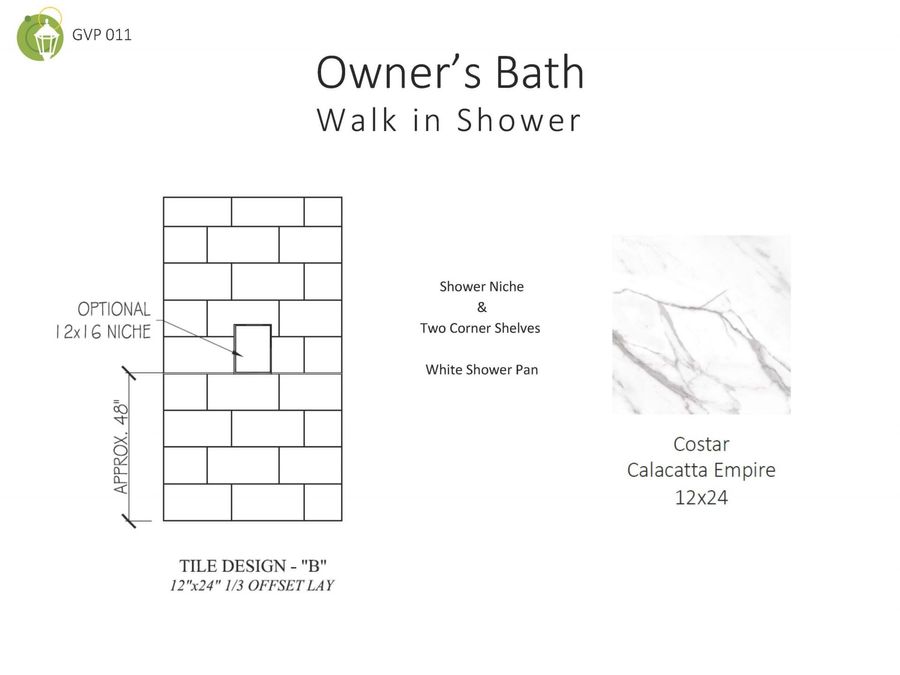 GVP 011

Owner's Bath
Walk in Shower

OPTIONAL
12x16 NICHE

APPROX. 48"

TILE DESIGN - "B"
12"x24" 1/3 OFFSET LAY

Shower Niche
&
Two Corner Shelves

White Shower Pan

Costar
Calacatta Empire
12x24